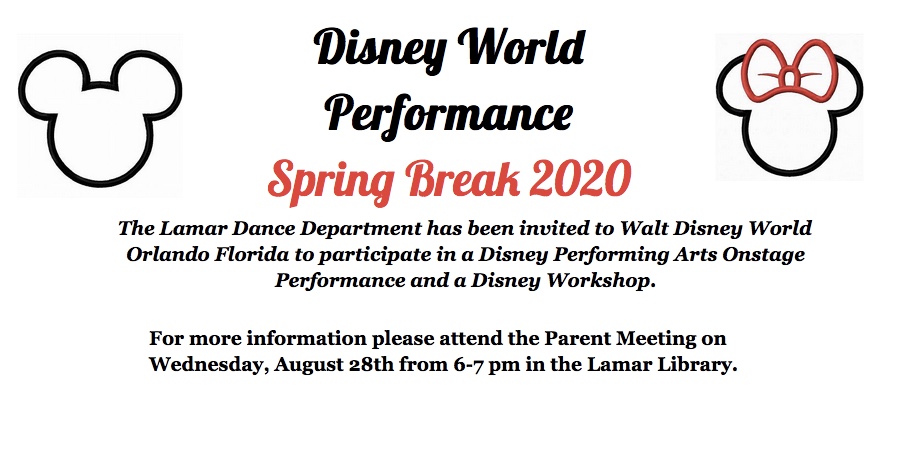 Disney World Performance

Spring Break 2020

The Lamar Dance Department has been invited to Walt Disney World Orlando Florida to participate in a Disney Performing Arts Onstage Performance and a Disney Workshop.

For more information please attend the Parent Meeting on Wednesday, August 28th from 6-7 pm in the Lamar Library.